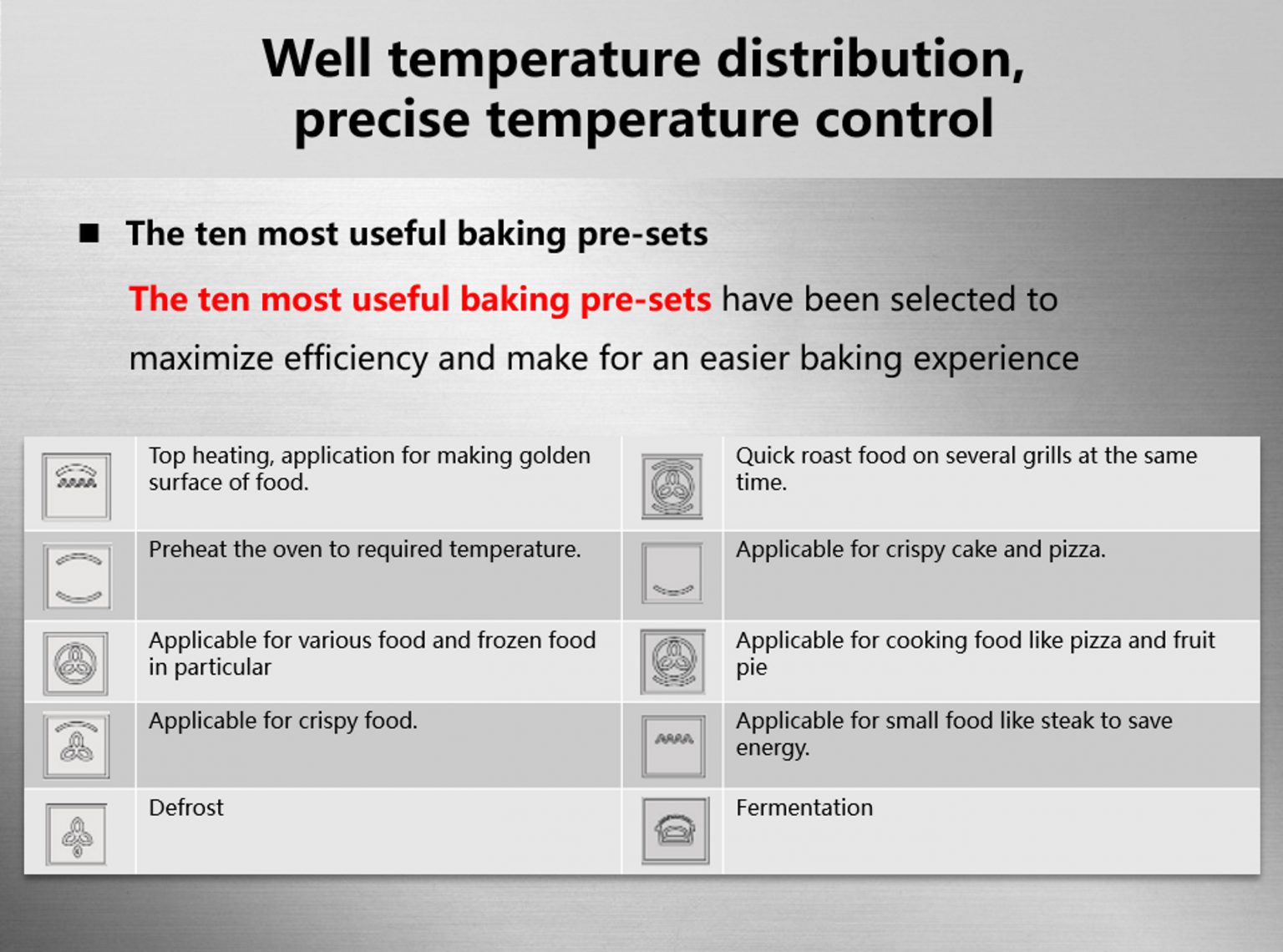 Well temperature distribution, precise temperature control

■ The ten most useful baking pre-sets

The ten most useful baking pre-sets have been selected to maximize efficiency and make for an easier baking experience

| | | | |
|---|---|---|---|
| | Top heating, application for making golden surface of food. | | Quick roast food on several grills at the same time. |
| | Preheat the oven to required temperature. | | Applicable for crispy cake and pizza. |
| | Applicable for various food and frozen food in particular | | Applicable for cooking food like pizza and fruit pie |
| | Applicable for crispy food. | | Applicable for small food like steak to save energy. |
| | Defrost | | Fermentation |